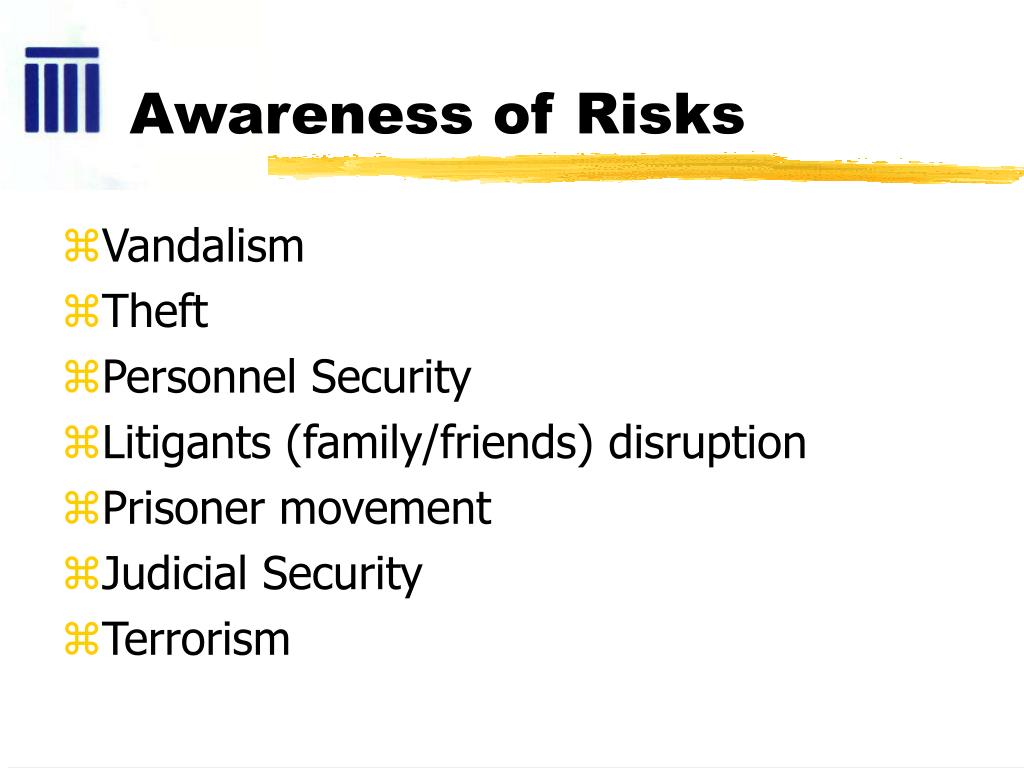 Awareness of Risks

⌘Vandalism
⌘Theft
⌘Personnel Security
⌘Litigants (family/friends) disruption
⌘Prisoner movement
⌘Judicial Security
⌘Terrorism